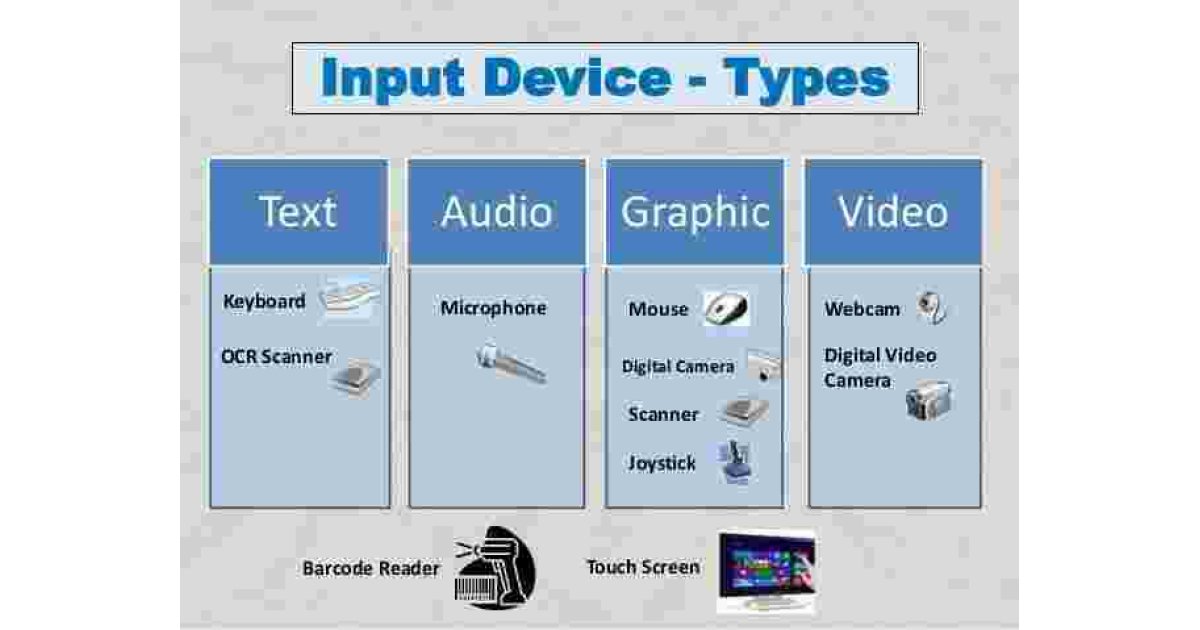 Input Device - Types

Text

Keyboard

OCR Scanner

Audio

Microphone

Graphic

Mouse

Digital Camera

Scanner

Joystick

Video

Webcam

Digital Video Camera

Barcode Reader

Touch Screen